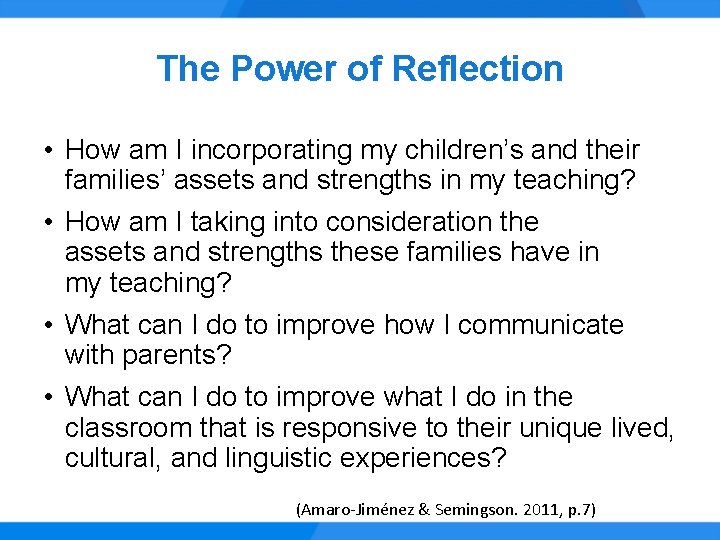 The Power of Reflection

• How am I incorporating my children's and their families' assets and strengths in my teaching?

• How am I taking into consideration the assets and strengths these families have in my teaching?

• What can I do to improve how I communicate with parents?

• What can I do to improve what I do in the classroom that is responsive to their unique lived, cultural, and linguistic experiences?

(Amaro-Jiménez & Semingson. 2011, p.7)